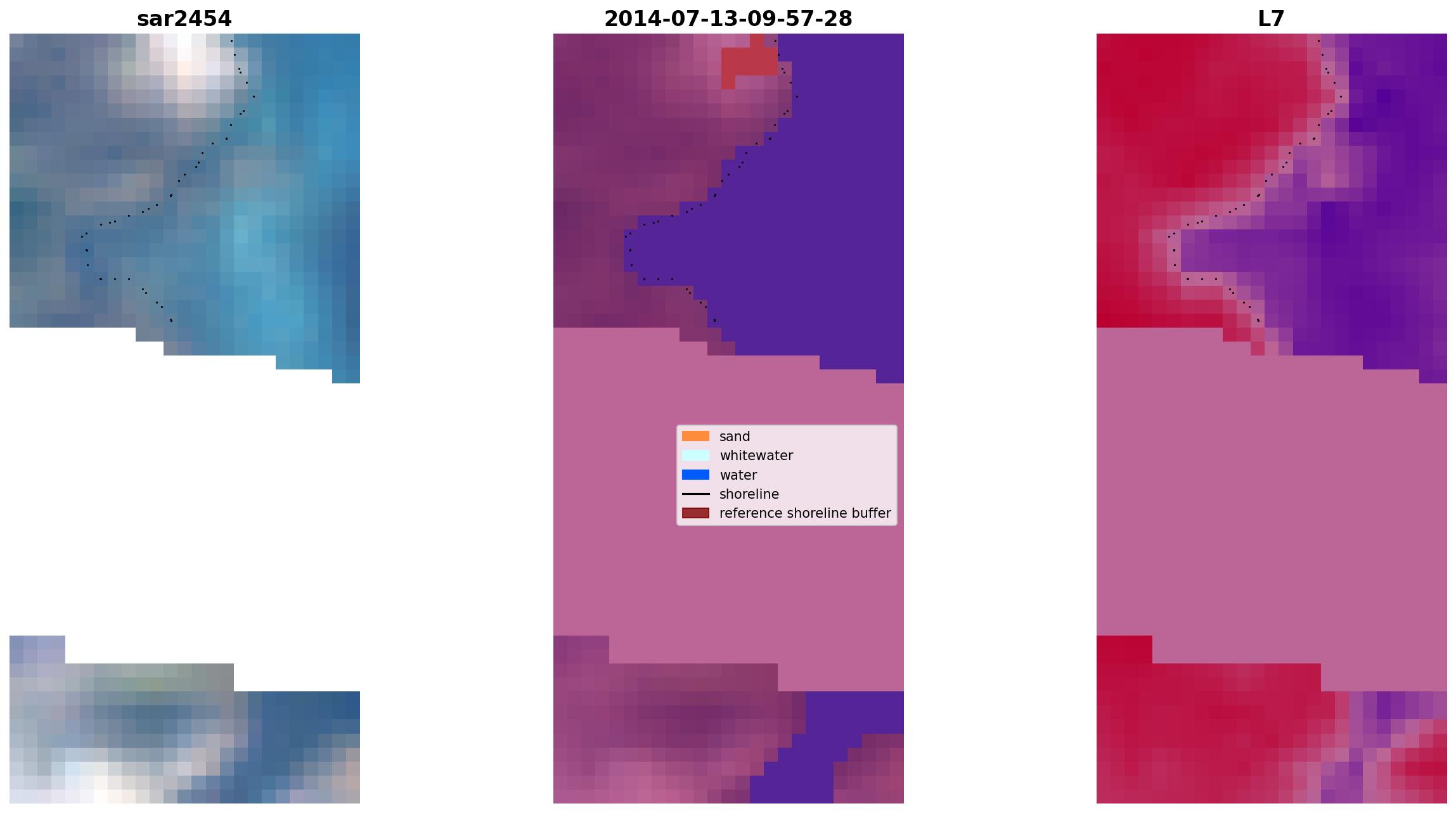 sar2454

2014-07-13-09-57-28

L7

sand
whitewater
water
shoreline
reference shoreline buffer